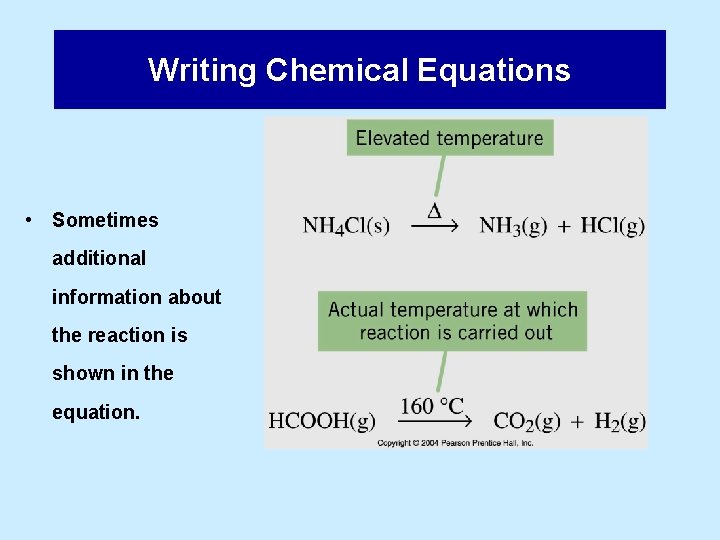 Writing Chemical Equations

• Sometimes additional information about the reaction is shown in the equation.

Elevated temperature

$NH_4Cl(s) \xrightarrow{\Delta} NH_3(g) + HCl(g)$

Actual temperature at which reaction is carried out

$HCOOH(g) \xrightarrow{160\ °C} CO_2(g) + H_2(g)$

Copyright © 2004 Pearson Prentice Hall, Inc.